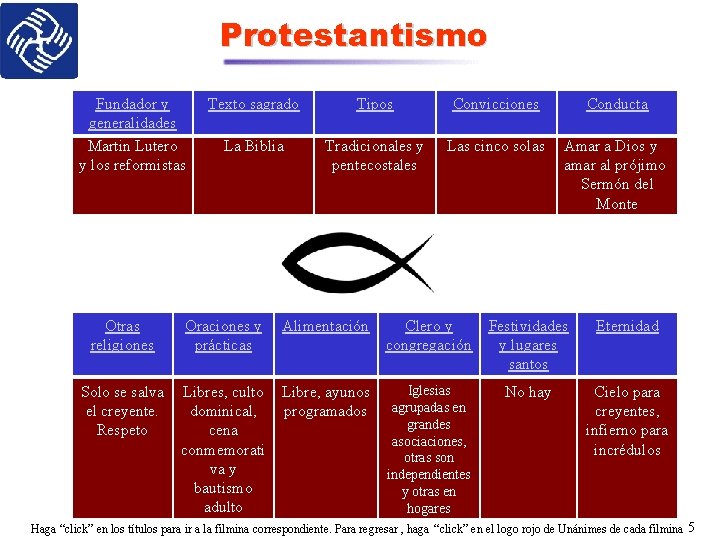 Protestantismo

| Fundador y generalidades | Texto sagrado | Tipos | Convicciones | Conducta |
|---|---|---|---|---|
| Martin Lutero y los reformistas | La Biblia | Tradicionales y pentecostales | Las cinco solas | Amar a Dios y amar al prójimo Sermón del Monte |

| Otras religiones | Oraciones y prácticas | Alimentación | Clero y congregación | Festividades y lugares santos | Eternidad |
|---|---|---|---|---|---|
| Solo se salva el creyente. Respeto | Libres, culto dominical, cena conmemorativa y bautismo adulto | Libre, ayunos programados | Iglesias agrupadas en grandes asociaciones, otras son independientes y otras en hogares | No hay | Cielo para creyentes, infierno para incrédulos |

Haga "click" en los títulos para ir a la filmina correspondiente. Para regresar , haga "click" en el logo rojo de Unánimes de cada filmina 5